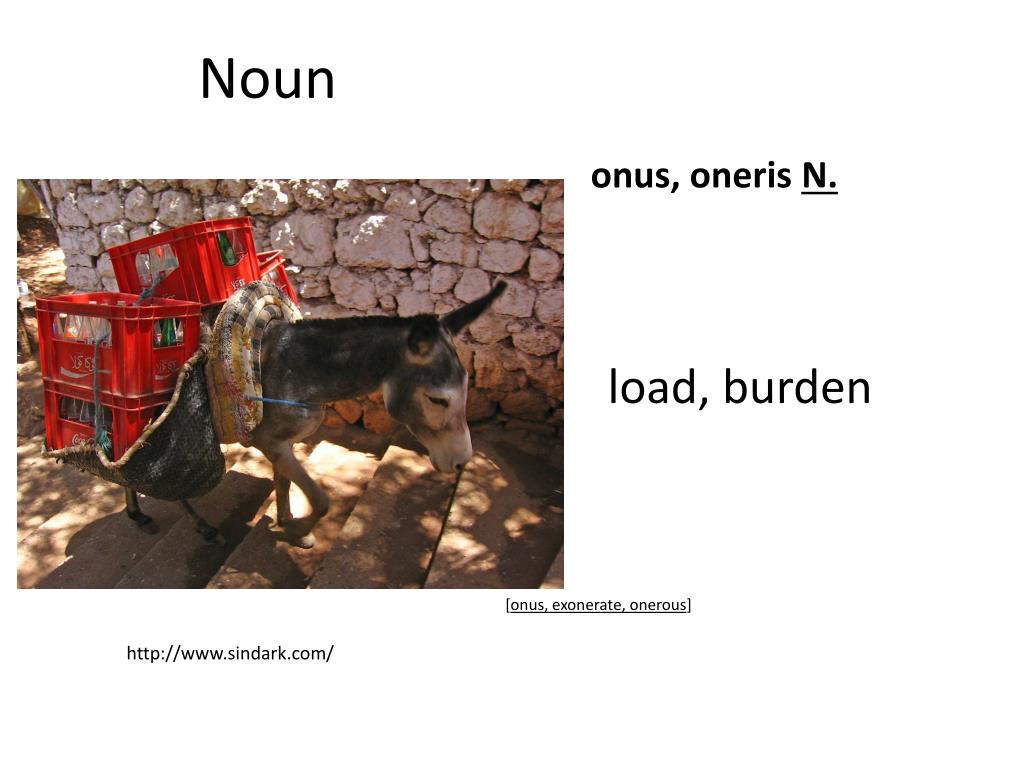 Noun

onus, oneris N.

load, burden

[onus, exonerate, onerous]

http://www.sindark.com/